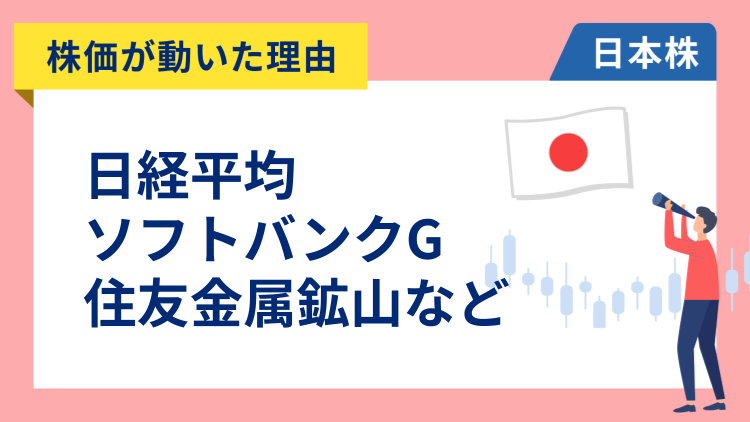 株価が動いた理由

日本株

日経平均
ソフトバンクG
住友金属鉱山など